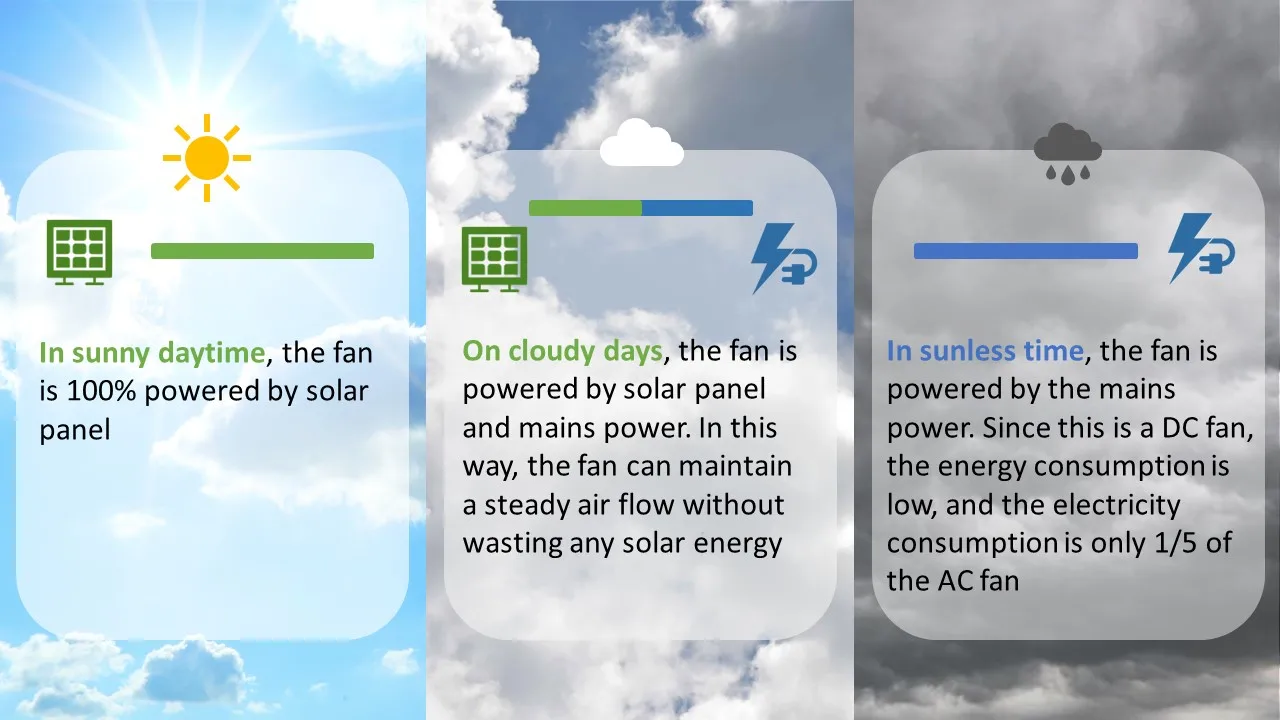 In sunny daytime, the fan is 100% powered by solar panel

On cloudy days, the fan is powered by solar panel and mains power. In this way, the fan can maintain a steady air flow without wasting any solar energy

In sunless time, the fan is powered by the mains power. Since this is a DC fan, the energy consumption is low, and the electricity consumption is only 1/5 of the AC fan